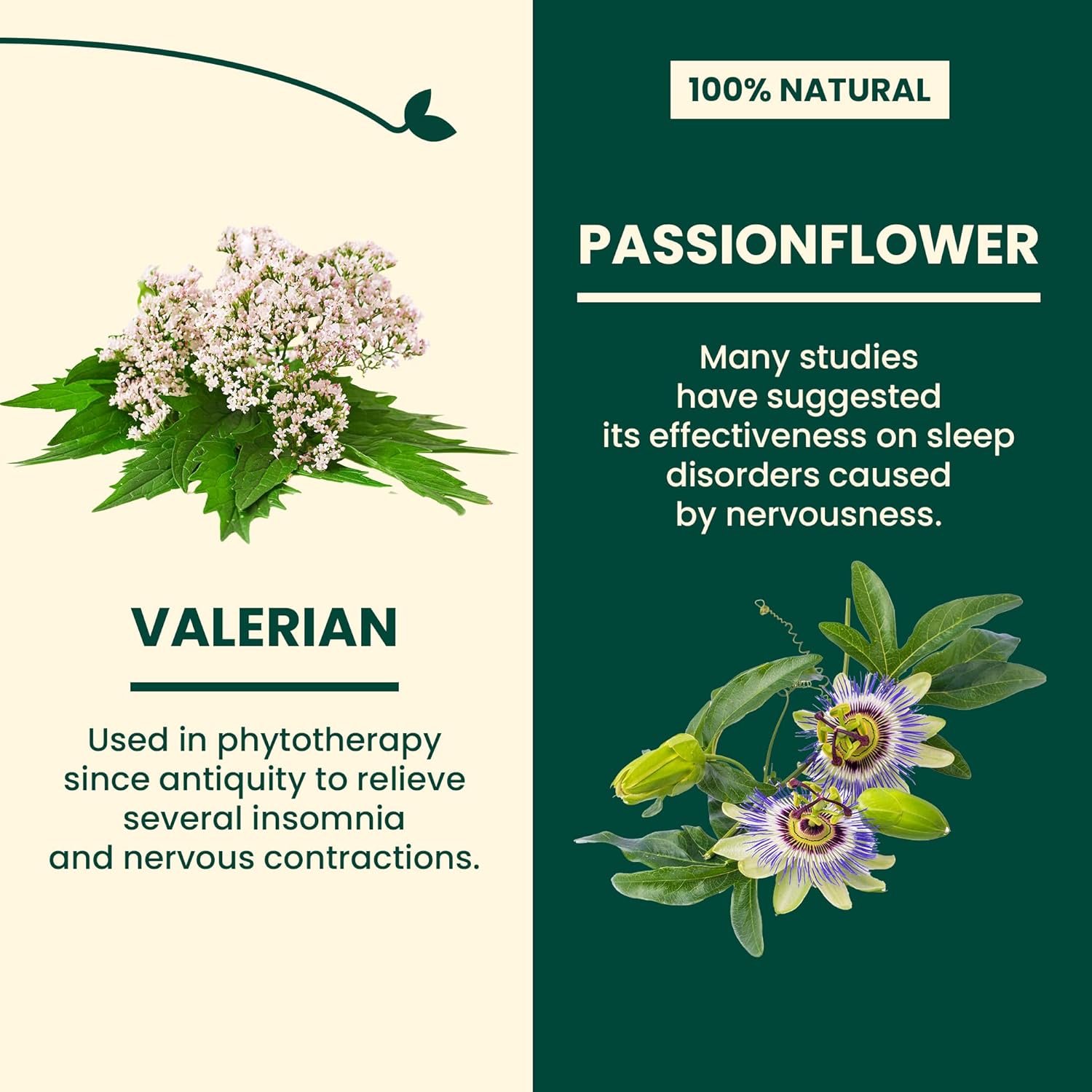 VALERIAN

Used in phytotherapy since antiquity to relieve several insomnia and nervous contractions.

100% NATURAL

PASSIONFLOWER

Many studies have suggested its effectiveness on sleep disorders caused by nervousness.